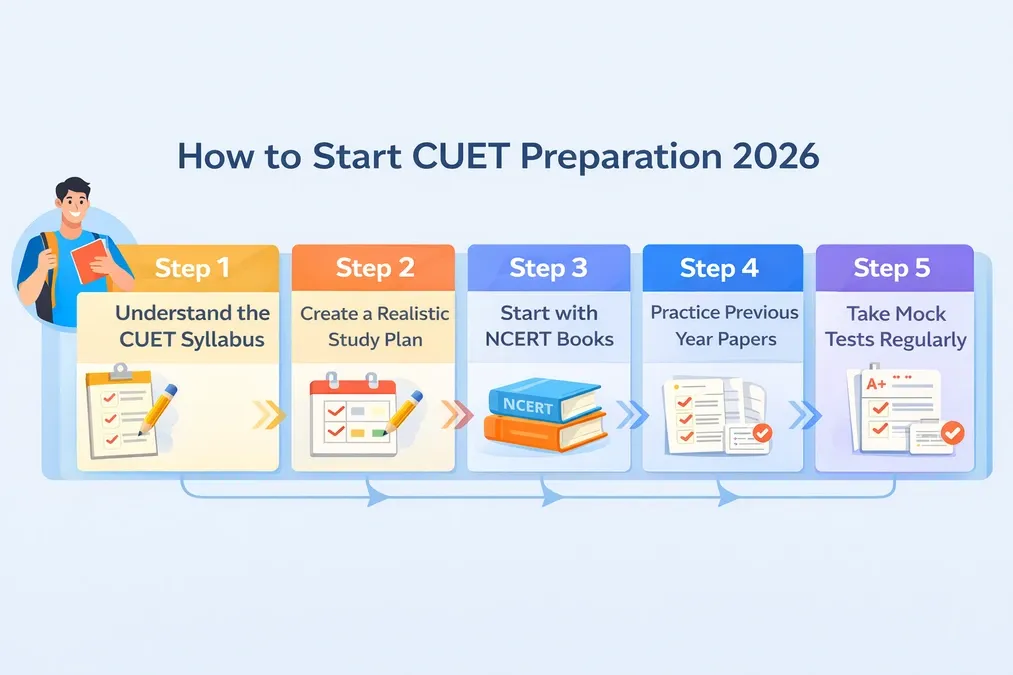 How to Start CUET Preparation 2026

Step 1
Understand the CUET Syllabus

Step 2
Create a Realistic Study Plan

Step 3
Start with NCERT Books

NCERT

Step 4
Practice Previous Year Papers

Step 5
Take Mock Tests Regularly

A+